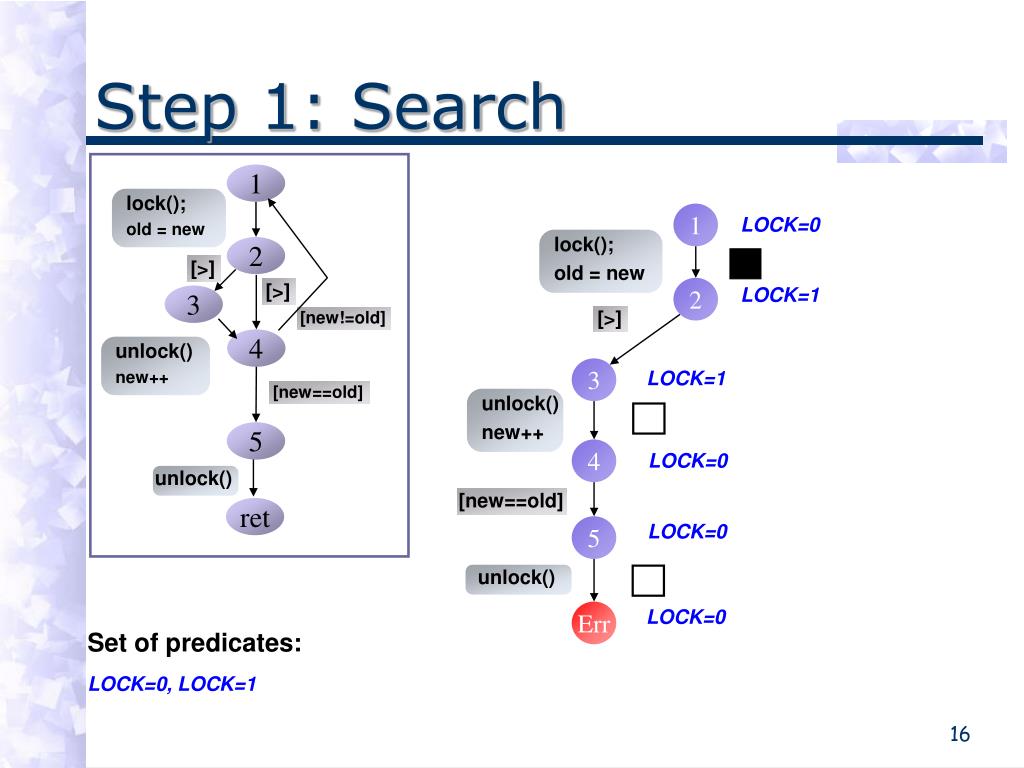 Step 1: Search

1
lock();
old = new
2
[>]
[>]
3
[new!=old]
unlock()
new++
4
[new==old]
5
unlock()
ret

1
LOCK=0
lock();
old = new
2
LOCK=1
[>]
3
LOCK=1
unlock()
new++
4
LOCK=0
[new==old]
5
LOCK=0
unlock()
Err
LOCK=0

Set of predicates:
LOCK=0, LOCK=1

16